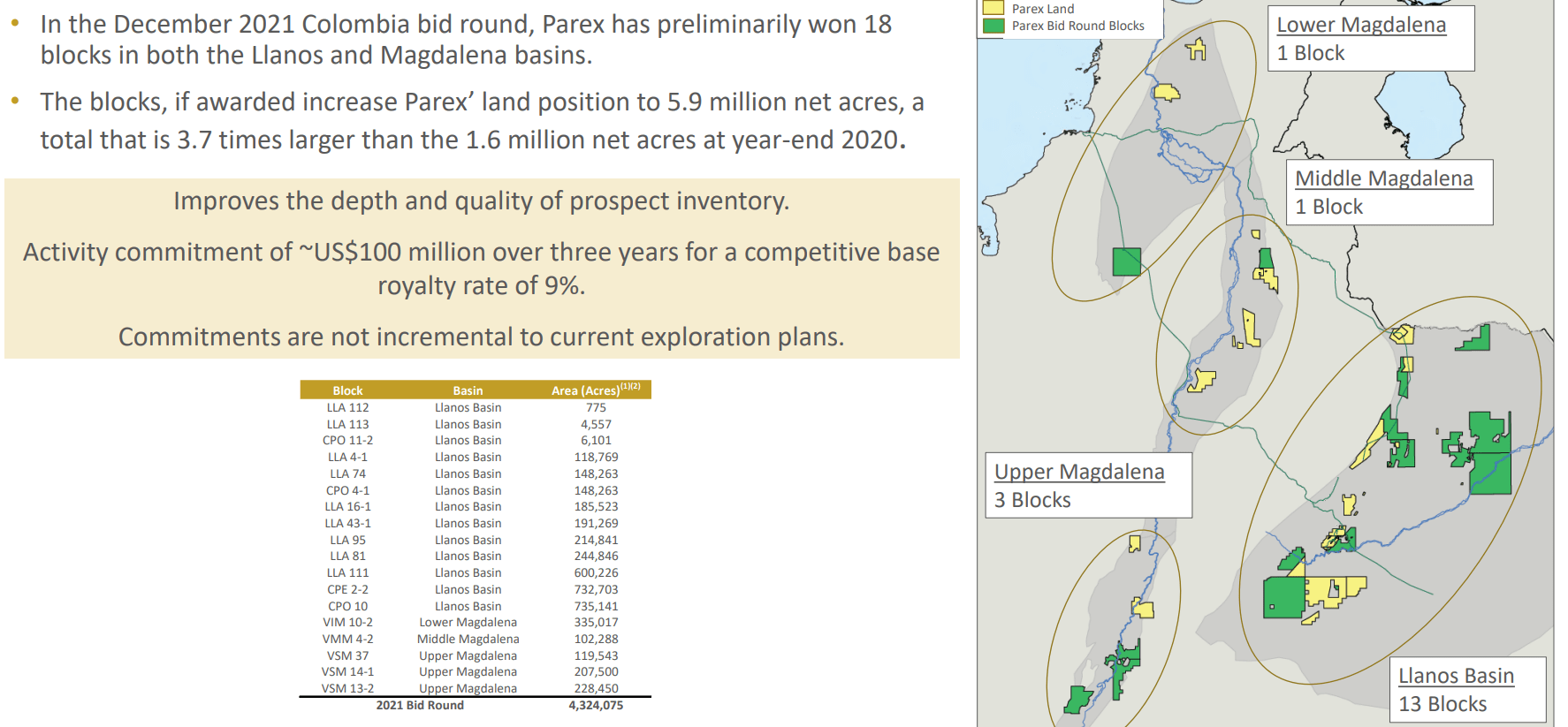 • In the December 2021 Colombia bid round, Parex has preliminarily won 18 blocks in both the Llanos and Magdalena basins.

• The blocks, if awarded increase Parex' land position to 5.9 million net acres, a total that is 3.7 times larger than the 1.6 million net acres at year-end 2020.

Improves the depth and quality of prospect inventory.

Activity commitment of ~US$100 million over three years for a competitive base royalty rate of 9%.

Commitments are not incremental to current exploration plans.

| Block | Basin | Area (Acres)$^{(1)(2)}$ |
|---|---|---|
| LLA 112 | Llanos Basin | 775 |
| LLA 113 | Llanos Basin | 4,557 |
| CPO 11-2 | Llanos Basin | 6,101 |
| LLA 4-1 | Llanos Basin | 118,769 |
| LLA 74 | Llanos Basin | 148,263 |
| CPO 4-1 | Llanos Basin | 148,263 |
| LLA 16-1 | Llanos Basin | 185,523 |
| LLA 43-1 | Llanos Basin | 191,269 |
| LLA 95 | Llanos Basin | 214,841 |
| LLA 81 | Llanos Basin | 244,846 |
| LLA 111 | Llanos Basin | 600,226 |
| CPE 2-2 | Llanos Basin | 732,703 |
| CPO 10 | Llanos Basin | 735,141 |
| VIM 10-2 | Lower Magdalena | 335,017 |
| VMM 4-2 | Middle Magdalena | 102,288 |
| VSM 37 | Upper Magdalena | 119,543 |
| VSM 14-1 | Upper Magdalena | 207,500 |
| VSM 13-2 | Upper Magdalena | 228,450 |
| 2021 Bid Round | | 4,324,075 |

Parex Land
Parex Bid Round Blocks

Lower Magdalena
1 Block

Middle Magdalena
1 Block

Upper Magdalena
3 Blocks

Llanos Basin
13 Blocks